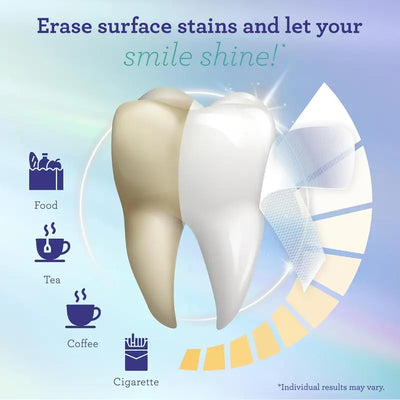 Erase surface stains and let your smile shine!*

Food

Tea

Coffee

Cigarette

*Individual results may vary.